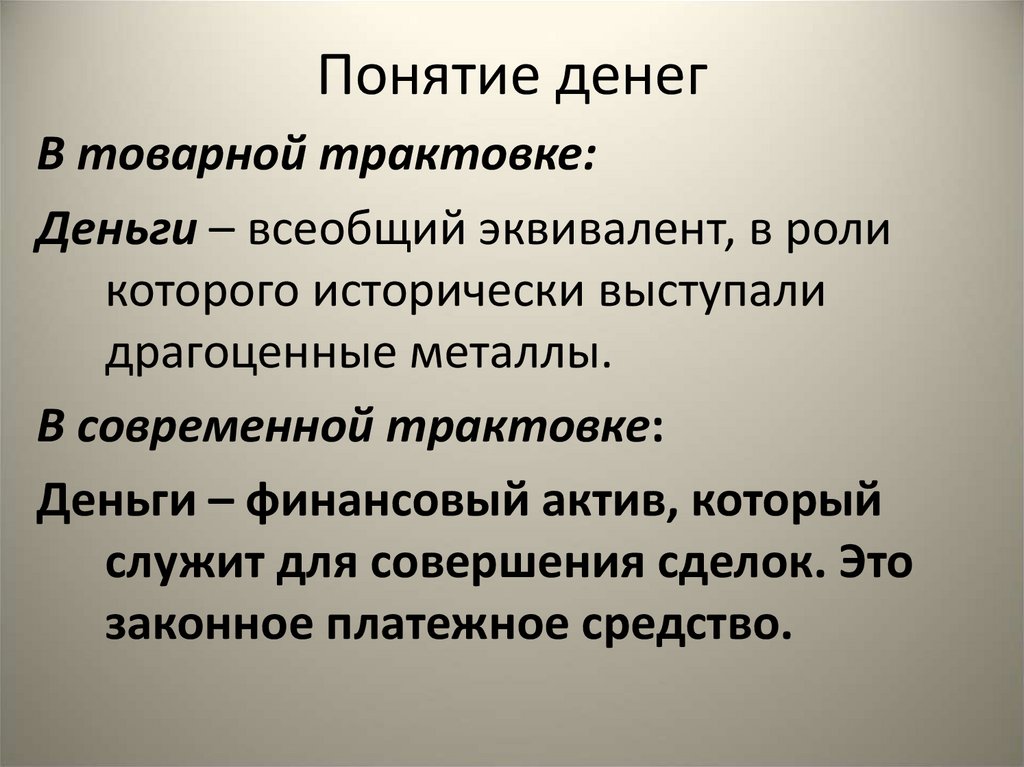 Понятие денег

В товарной трактовке:

Деньги – всеобщий эквивалент, в роли которого исторически выступали драгоценные металлы.

В современной трактовке:

Деньги – финансовый актив, который служит для совершения сделок. Это законное платежное средство.